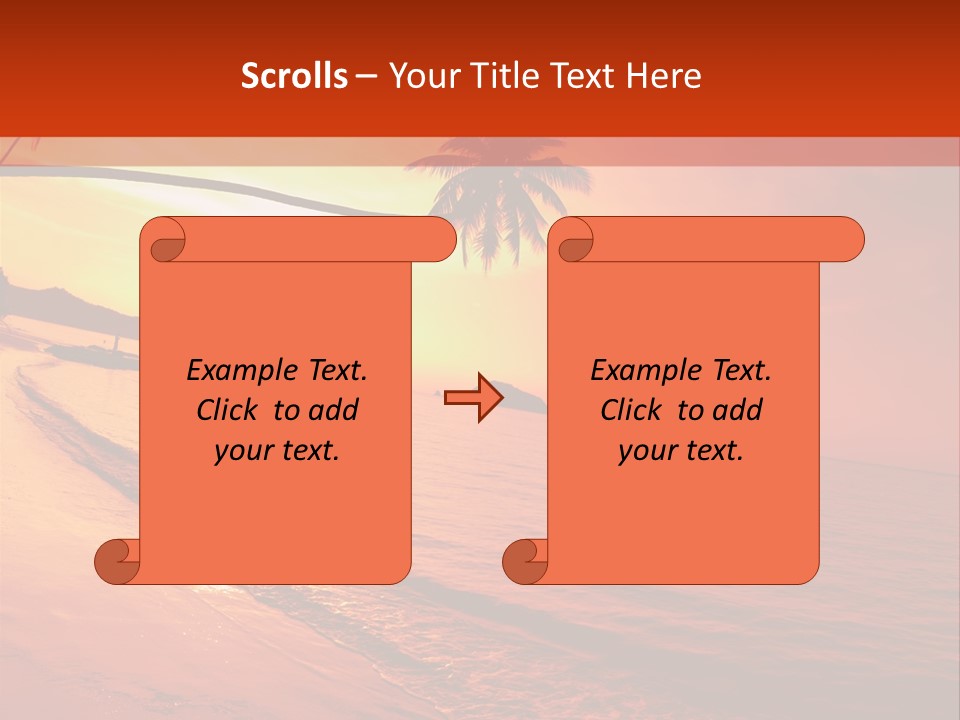 Scrolls – Your Title Text Here

Example Text.
Click to add
your text.

Example Text.
Click to add
your text.